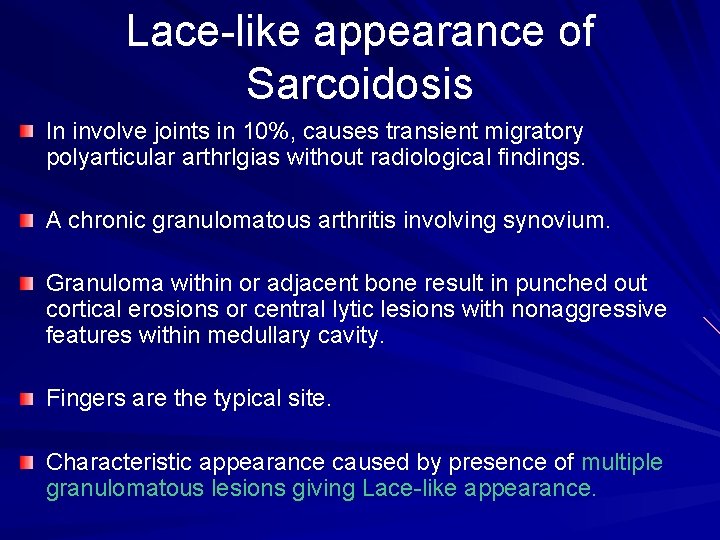 Lace-like appearance of Sarcoidosis

In involve joints in 10%, causes transient migratory polyarticular arthrlgias without radiological findings.

A chronic granulomatous arthritis involving synovium.

Granuloma within or adjacent bone result in punched out cortical erosions or central lytic lesions with nonaggressive features within medullary cavity.

Fingers are the typical site.

Characteristic appearance caused by presence of multiple granulomatous lesions giving Lace-like appearance.